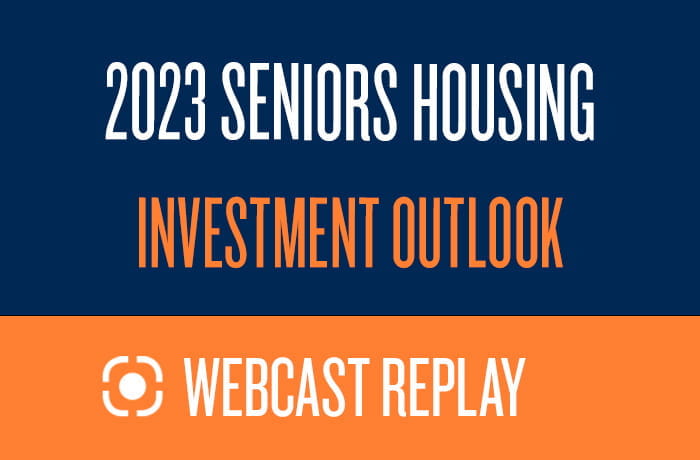 2023 SENIORS HOUSING
INVESTMENT OUTLOOK

WEBCAST REPLAY